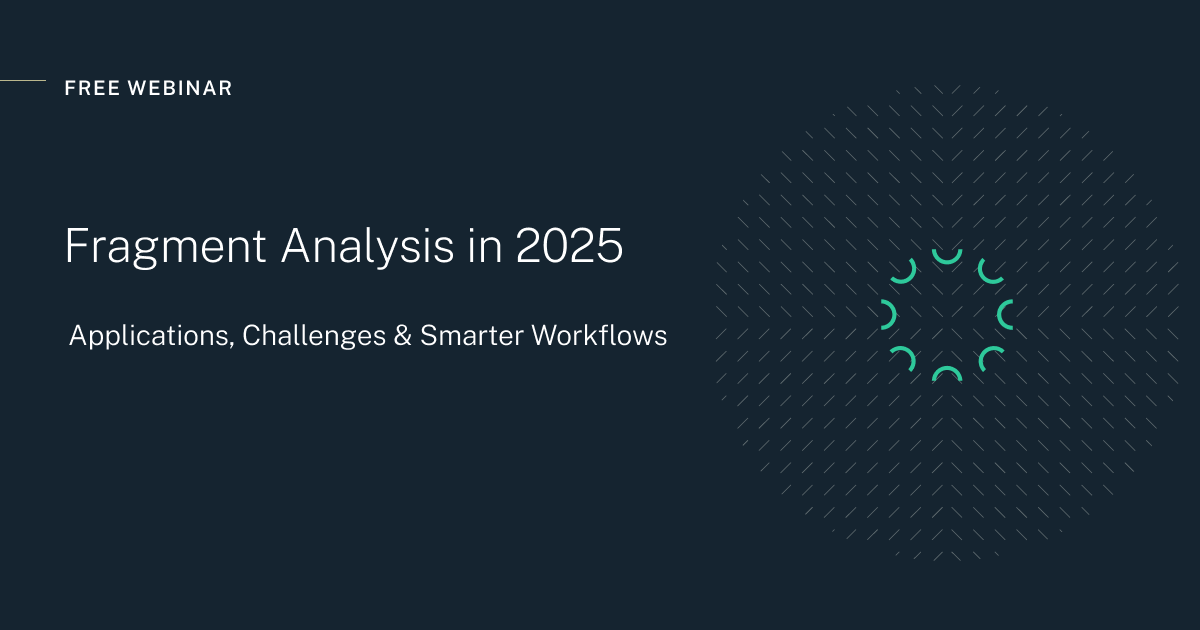 FREE WEBINAR

Fragment Analysis in 2025

Applications, Challenges & Smarter Workflows